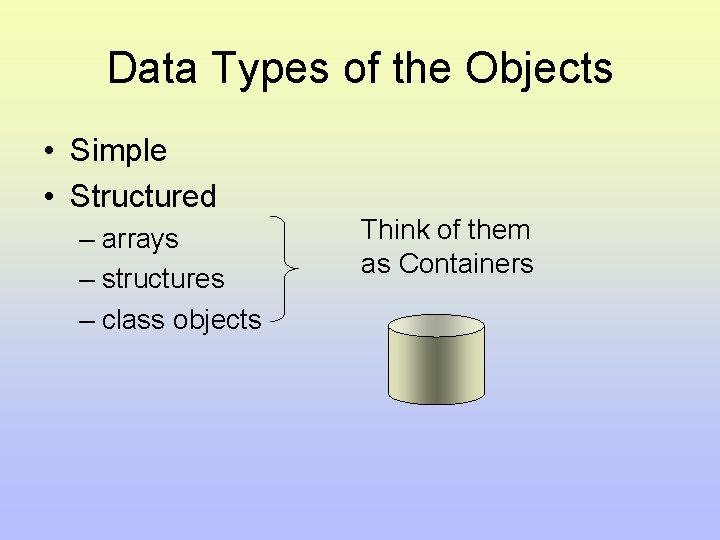 Data Types of the Objects

• Simple
• Structured
– arrays
– structures
– class objects

Think of them as Containers